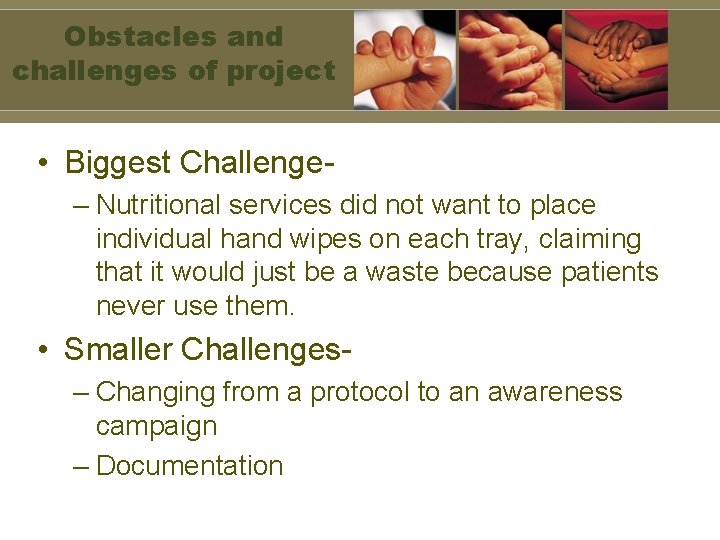 Obstacles and challenges of project

• Biggest Challenge-
– Nutritional services did not want to place individual hand wipes on each tray, claiming that it would just be a waste because patients never use them.

• Smaller Challenges-
– Changing from a protocol to an awareness campaign
– Documentation